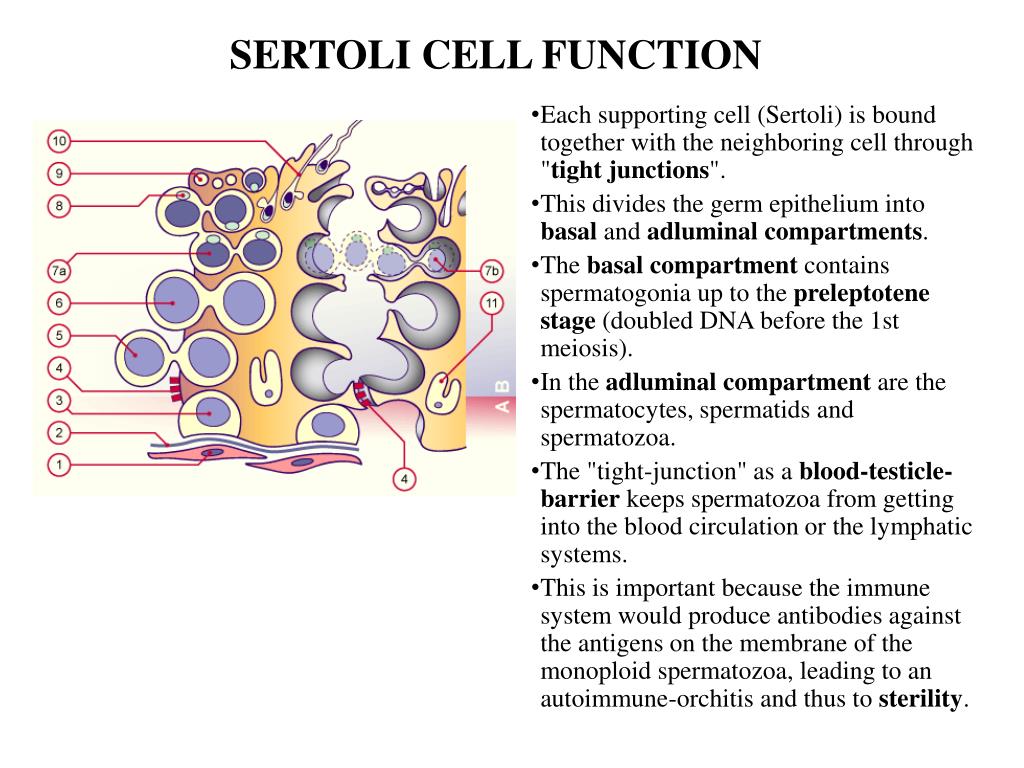 SERTOLI CELL FUNCTION

10
9
8
7a
6
5
4
3
2
1
7b
11
A
B
4

•Each supporting cell (Sertoli) is bound together with the neighboring cell through "tight junctions".

•This divides the germ epithelium into basal and adluminal compartments.

•The basal compartment contains spermatogonia up to the preleptotene stage (doubled DNA before the 1st meiosis).

•In the adluminal compartment are the spermatocytes, spermatids and spermatozoa.

•The "tight-junction" as a blood-testicle-barrier keeps spermatozoa from getting into the blood circulation or the lymphatic systems.

•This is important because the immune system would produce antibodies against the antigens on the membrane of the monoploid spermatozoa, leading to an autoimmune-orchitis and thus to sterility.